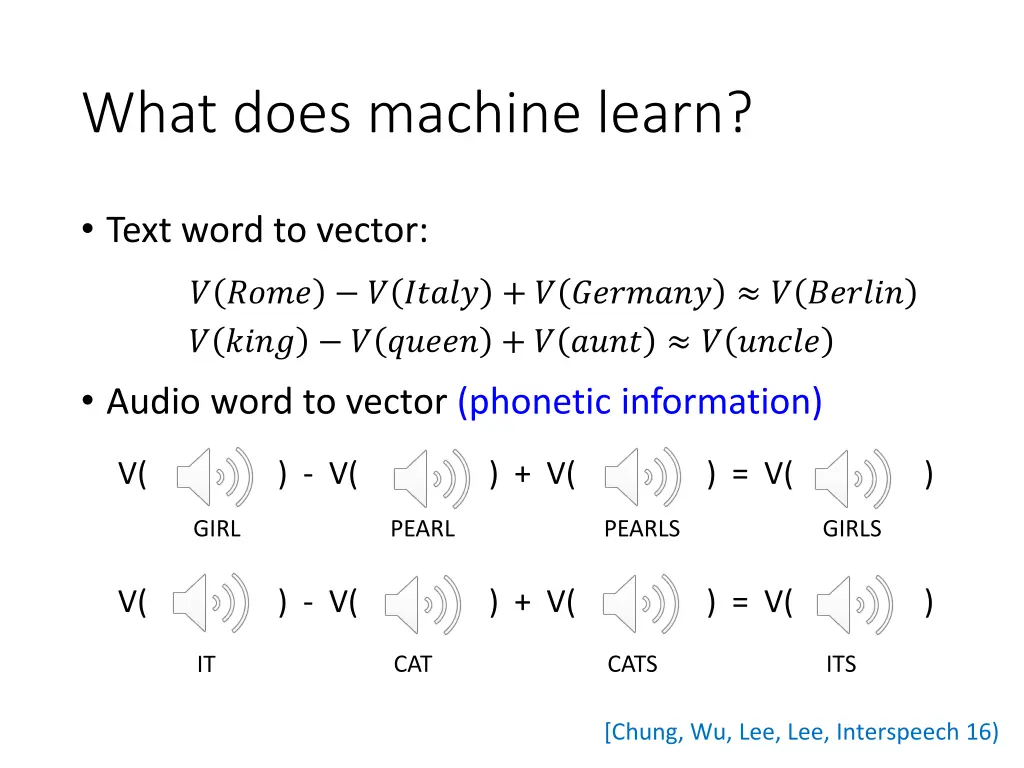 What does machine learn?

• Text word to vector:

$V(Rome) - V(Italy) + V(Germany) \approx V(Berlin)$
$V(king) - V(queen) + V(aunt) \approx V(uncle)$

• Audio word to vector (phonetic information)

V( ) - V( ) + V( ) = V( )

GIRL PEARL PEARLS GIRLS

V( ) - V( ) + V( ) = V( )

IT CAT CATS ITS

[Chung, Wu, Lee, Lee, Interspeech 16)